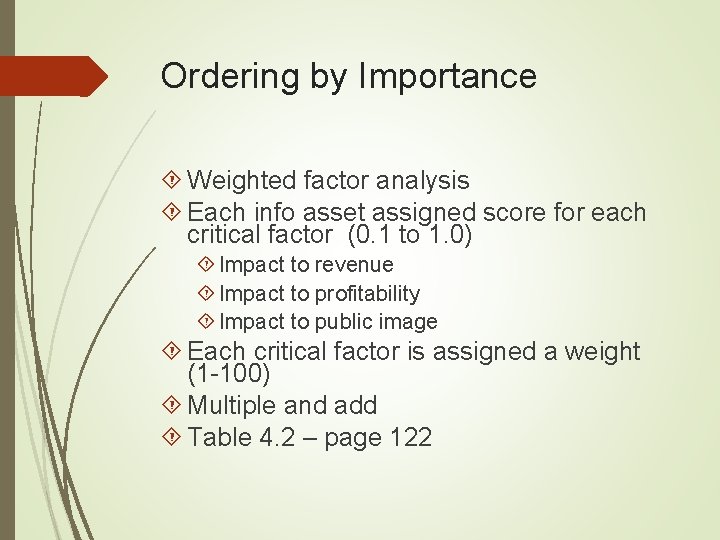 Ordering by Importance

Weighted factor analysis

Each info asset assigned score for each critical factor (0.1 to 1.0)

Impact to revenue

Impact to profitability

Impact to public image

Each critical factor is assigned a weight (1-100)

Multiple and add

Table 4.2 – page 122